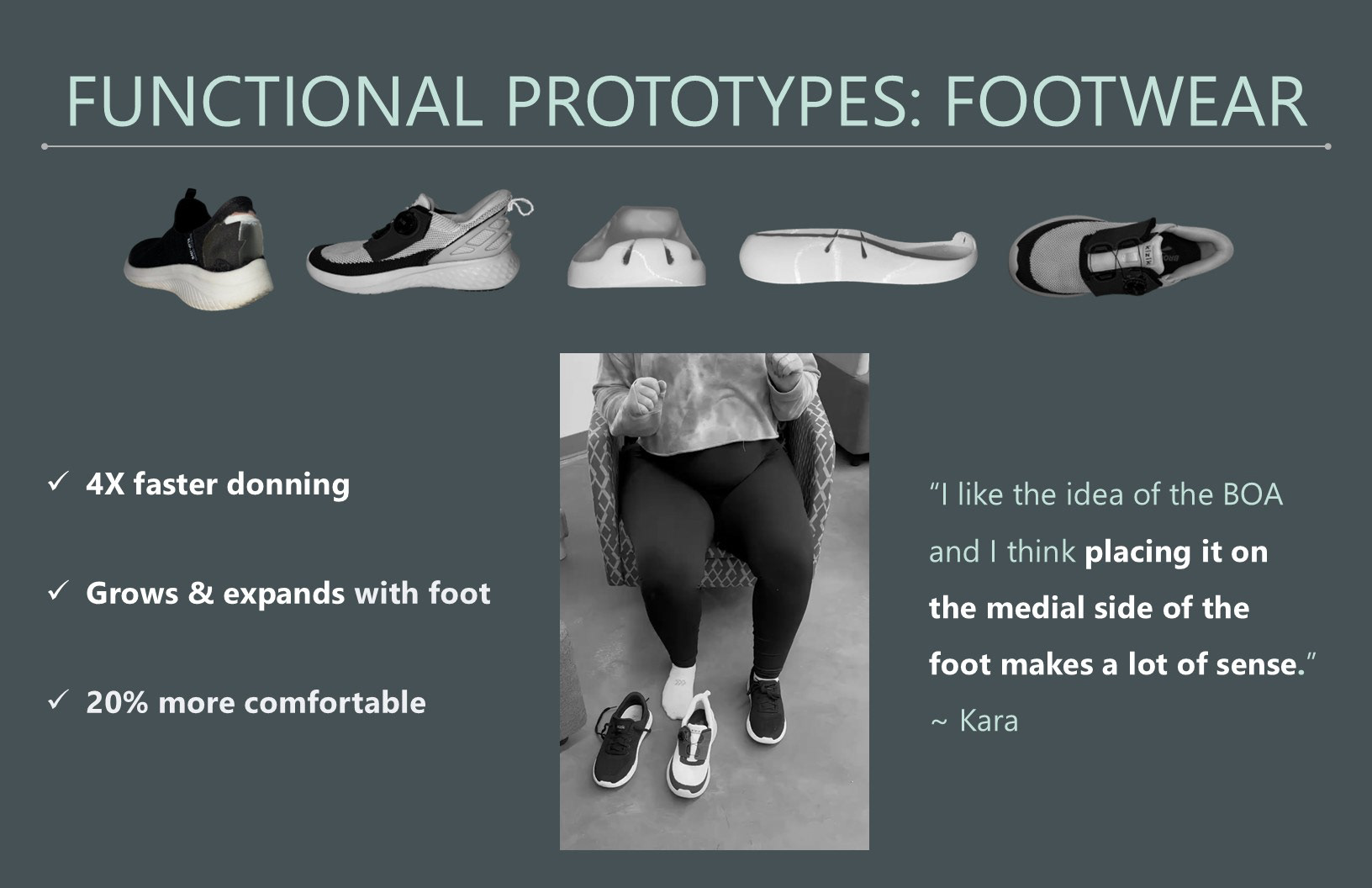 FUNCTIONAL PROTOTYPES: FOOTWEAR

✓ 4X faster donning

✓ Grows & expands with foot

✓ 20% more comfortable

"I like the idea of the BOA and I think placing it on the medial side of the foot makes a lot of sense."
~ Kara